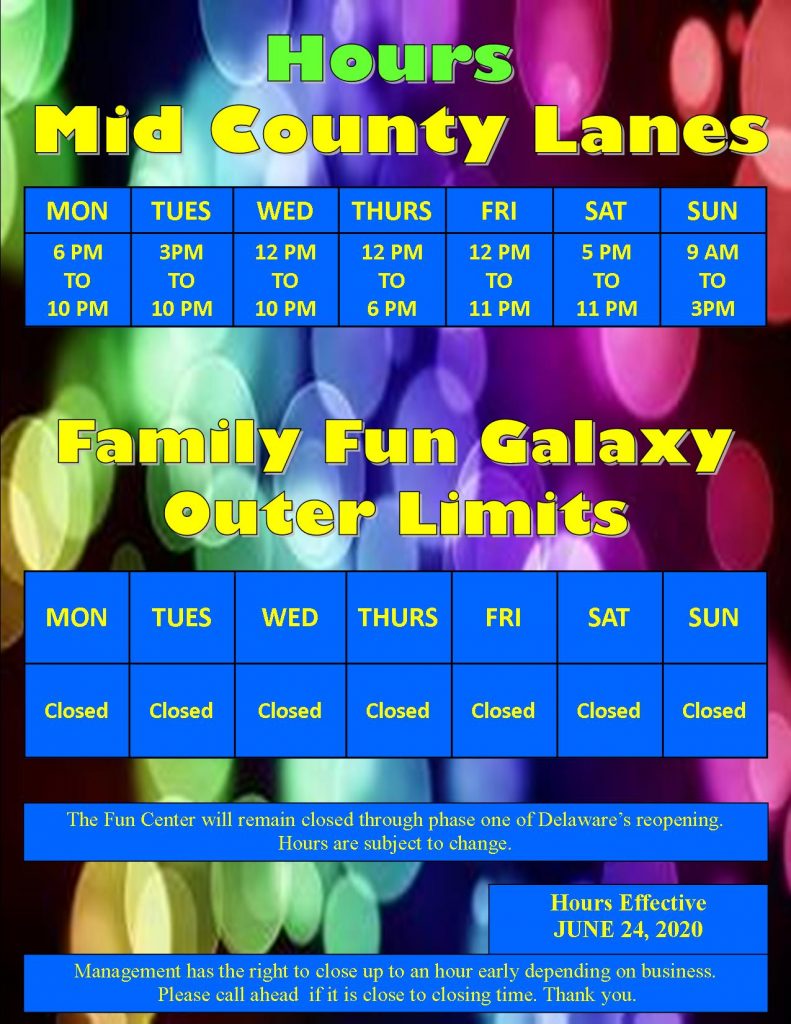 Hours
Mid County Lanes

| MON | TUES | WED | THURS | FRI | SAT | SUN |
|---|---|---|---|---|---|---|
| 6 PM TO 10 PM | 3PM TO 10 PM | 12 PM TO 10 PM | 12 PM TO 6 PM | 12 PM TO 11 PM | 5 PM TO 11 PM | 9 AM TO 3PM |

Family Fun Galaxy
Outer Limits

| MON | TUES | WED | THURS | FRI | SAT | SUN |
|---|---|---|---|---|---|---|
| Closed | Closed | Closed | Closed | Closed | Closed | Closed |

The Fun Center will remain closed through phase one of Delaware's reopening. Hours are subject to change.

Hours Effective
JUNE 24, 2020

Management has the right to close up to an hour early depending on business. Please call ahead if it is close to closing time. Thank you.